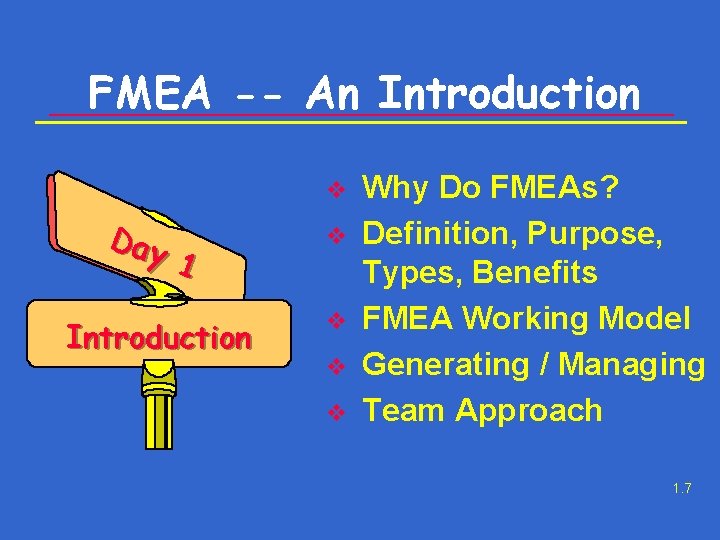 FMEA -- An Introduction

Day 1

Introduction

❖ Why Do FMEAs?
❖ Definition, Purpose, Types, Benefits
❖ FMEA Working Model
❖ Generating / Managing
❖ Team Approach

1.7